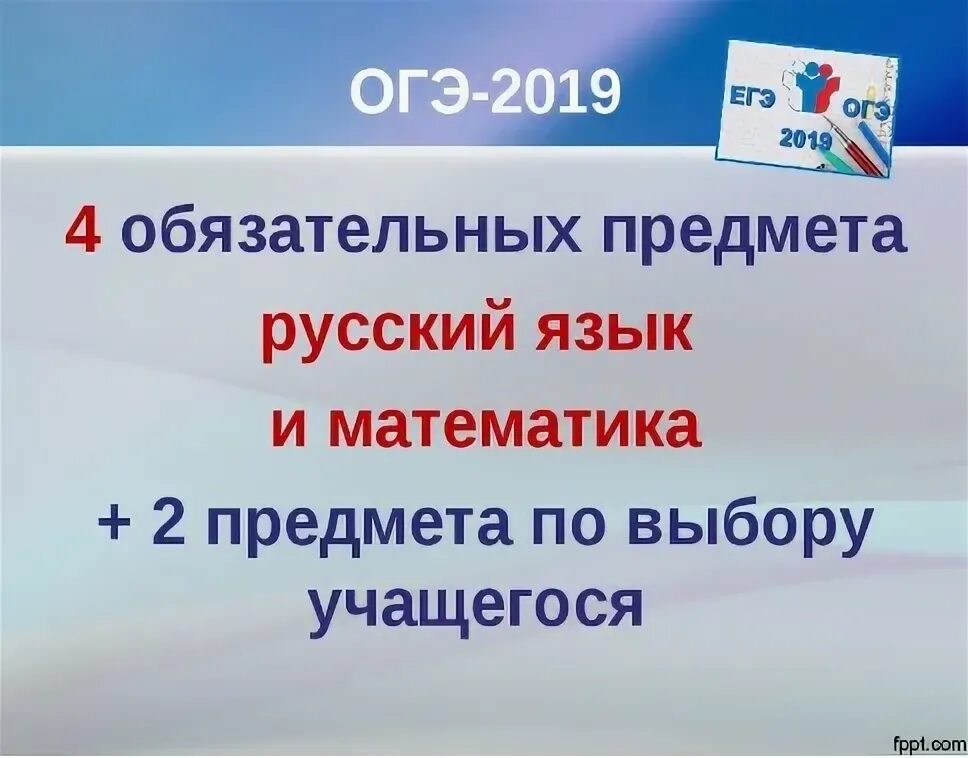 ОГЭ-2019

ЕГЭ ОГЭ 2019

4 обязательных предмета

русский язык

и математика

+ 2 предмета по выбору учащегося

fppt.com